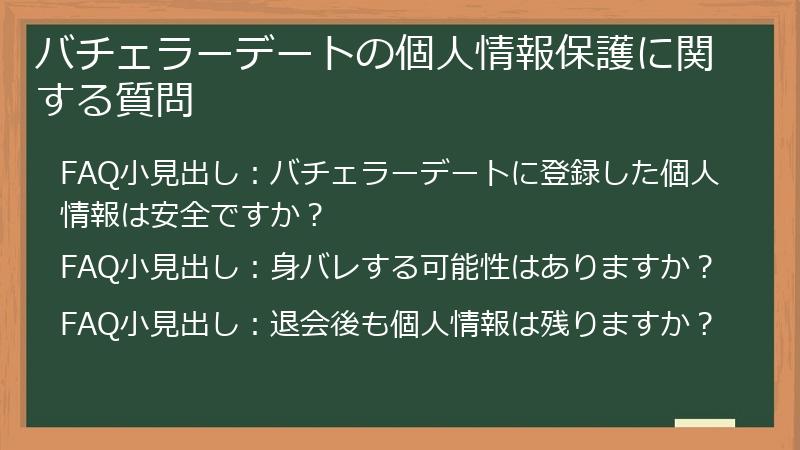 バチェラーデートの個人情報保護に関する質問

FAQ小見出し：バチェラーデートに登録した個人情報は安全ですか？

FAQ小見出し：身バレする可能性はありますか？

FAQ小見出し：退会後も個人情報は残りますか？